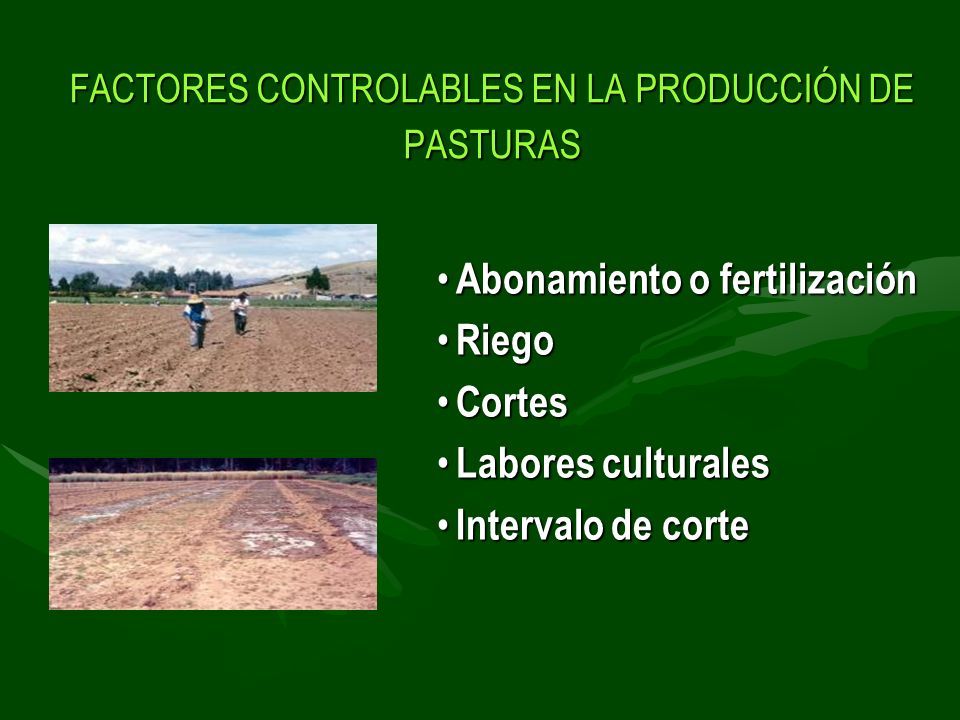 FACTORES CONTROLABLES EN LA PRODUCCIÓN DE PASTURAS

• Abonamiento o fertilización
• Riego
• Cortes
• Labores culturales
• Intervalo de corte